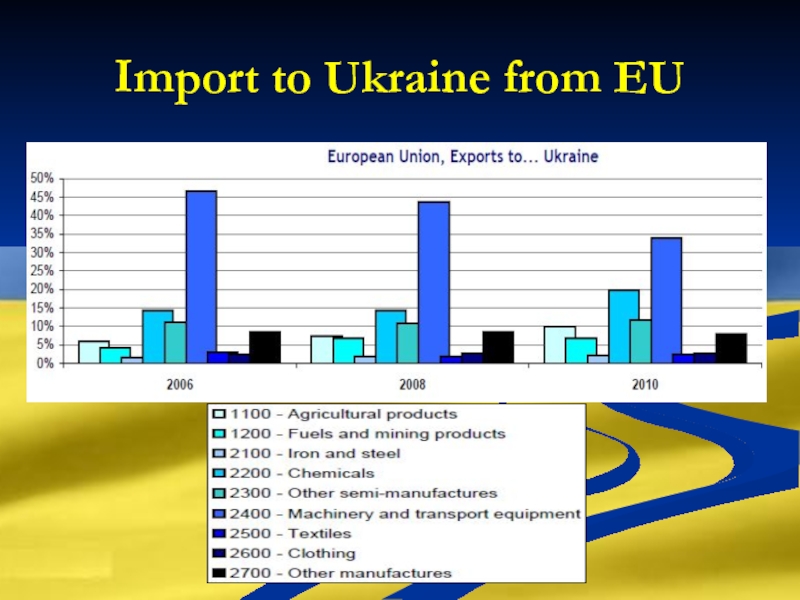 Import to Ukraine from EU

European Union, Exports to... Ukraine

50%
45%
40%
35%
30%
25%
20%
15%
10%
5%
0%

2006
2008
2010

1100 - Agricultural products
1200 - Fuels and mining products
2100 - Iron and steel
2200 - Chemicals
2300 - Other semi-manufactures
2400 - Machinery and transport equipment
2500 - Textiles
2600 - Clothing
2700 - Other manufactures